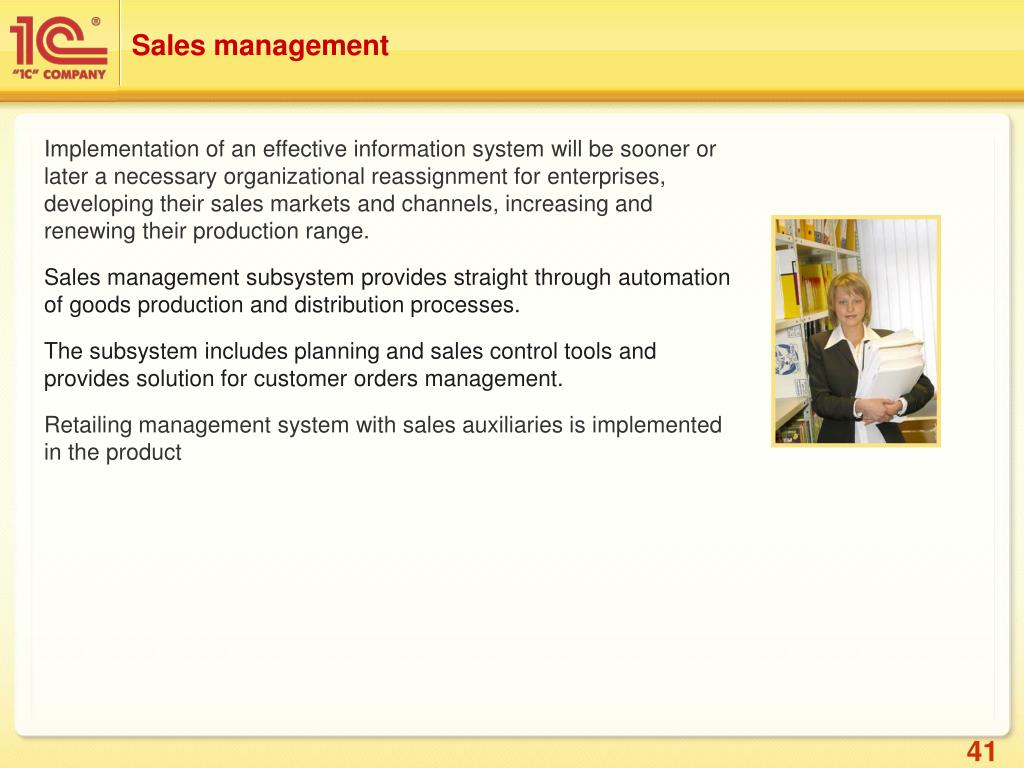 1C®
"1C" COMPANY

Sales management

Implementation of an effective information system will be sooner or later a necessary organizational reassignment for enterprises, developing their sales markets and channels, increasing and renewing their production range.

Sales management subsystem provides straight through automation of goods production and distribution processes.

The subsystem includes planning and sales control tools and provides solution for customer orders management.

Retailing management system with sales auxiliaries is implemented in the product

41